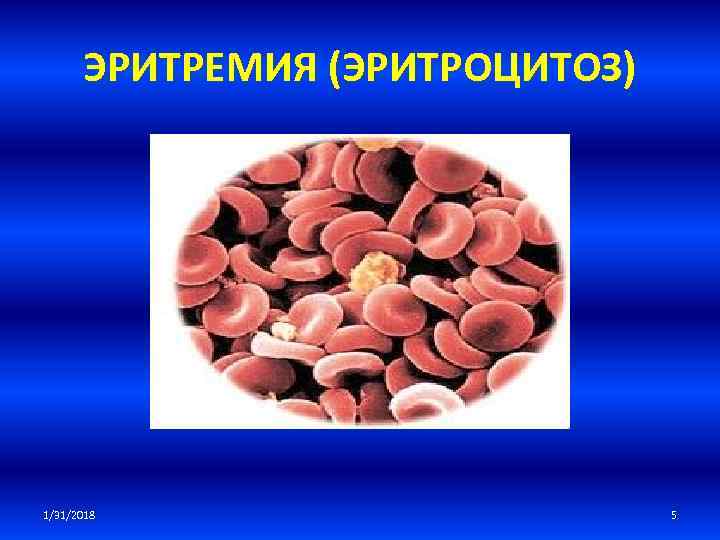 ЭРИТРЕМИЯ (ЭРИТРОЦИТОЗ)

1/31/2018

5